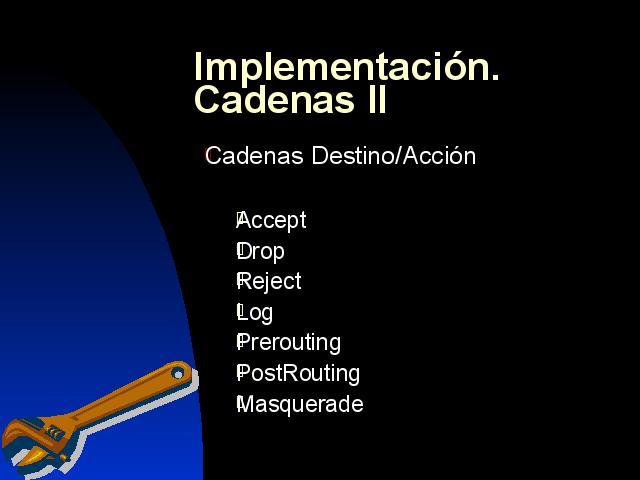 Implementación. Cadenas II

Cadenas Destino/Acción

Accept
Drop
Reject
Log
Prerouting
PostRouting
Masquerade